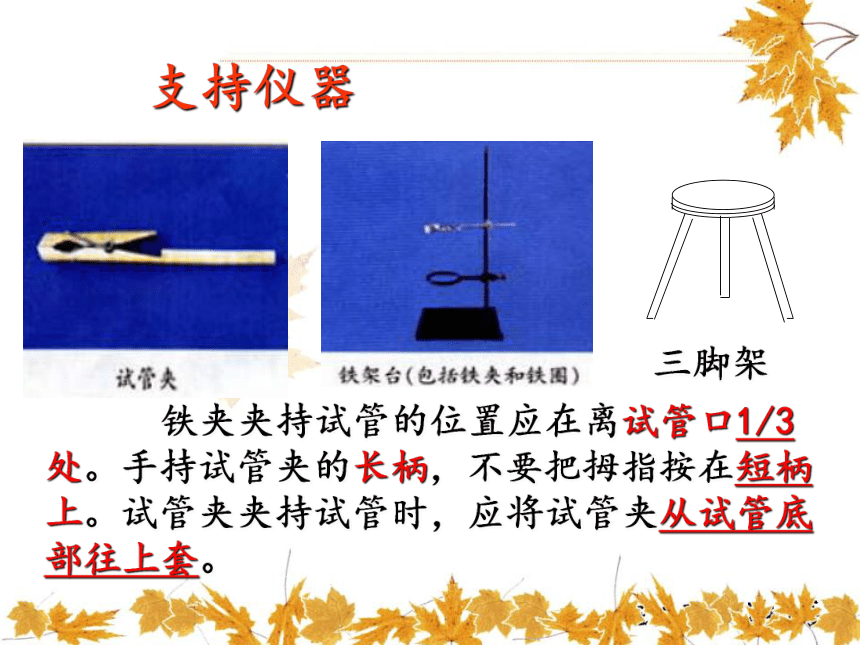 支持仪器

试管夹

铁架台(包括铁夹和铁圈)

三脚架

铁夹夹持试管的位置应在离试管口1/3处。手持试管夹的长柄，不要把拇指按在短柄上。试管夹夹持试管时，应将试管夹从试管底部往上套。